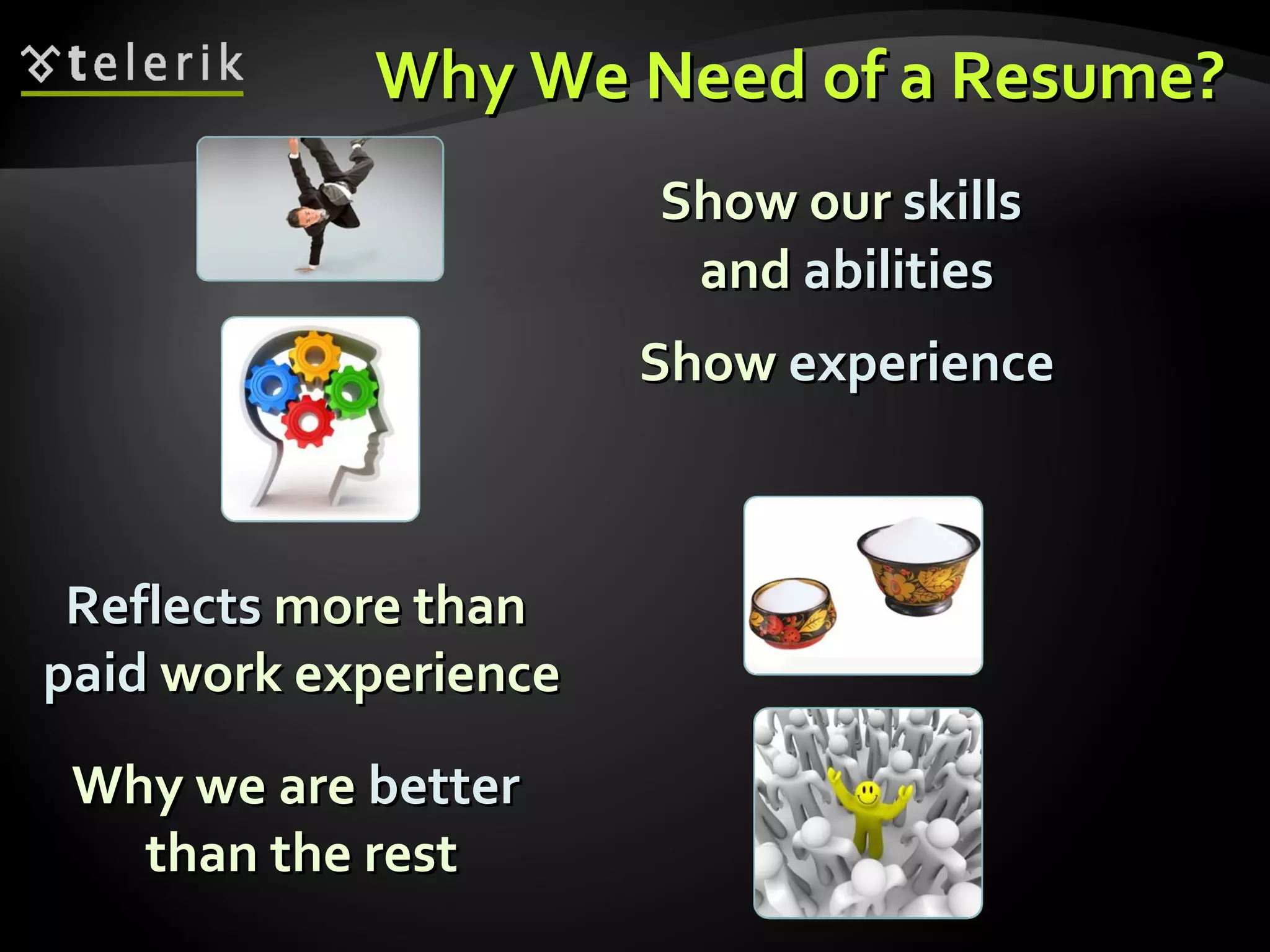 telerik

Why We Need of a Resume?

Show our skills and abilities

Show experience

Reflects more than paid work experience

Why we are better than the rest